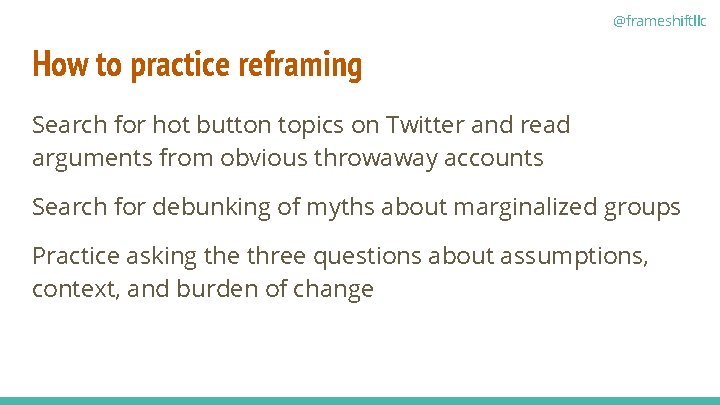 @frameshiftllc

How to practice reframing

Search for hot button topics on Twitter and read arguments from obvious throwaway accounts

Search for debunking of myths about marginalized groups

Practice asking the three questions about assumptions, context, and burden of change